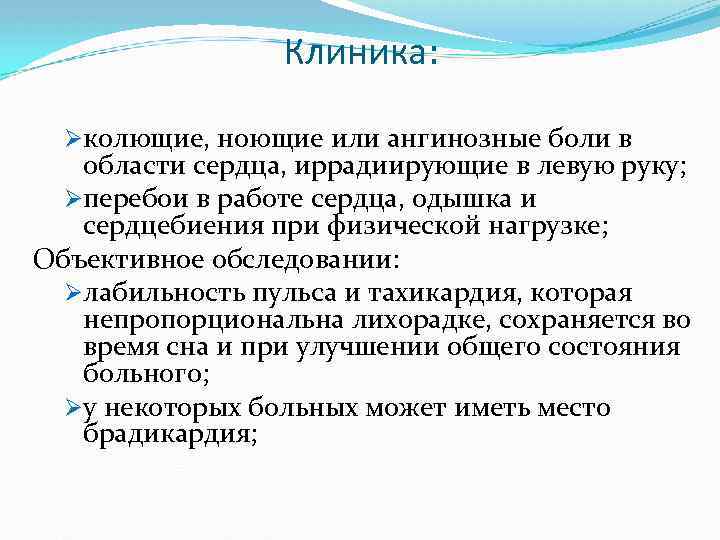 Клиника:

➢колющие, ноющие или ангинозные боли в области сердца, иррадиирующие в левую руку;

➢перебои в работе сердца, одышка и сердцебиения при физической нагрузке;

Объективное обследовании:

➢лабильность пульса и тахикардия, которая непропорциональна лихорадке, сохраняется во время сна и при улучшении общего состояния больного;

➢у некоторых больных может иметь место брадикардия;